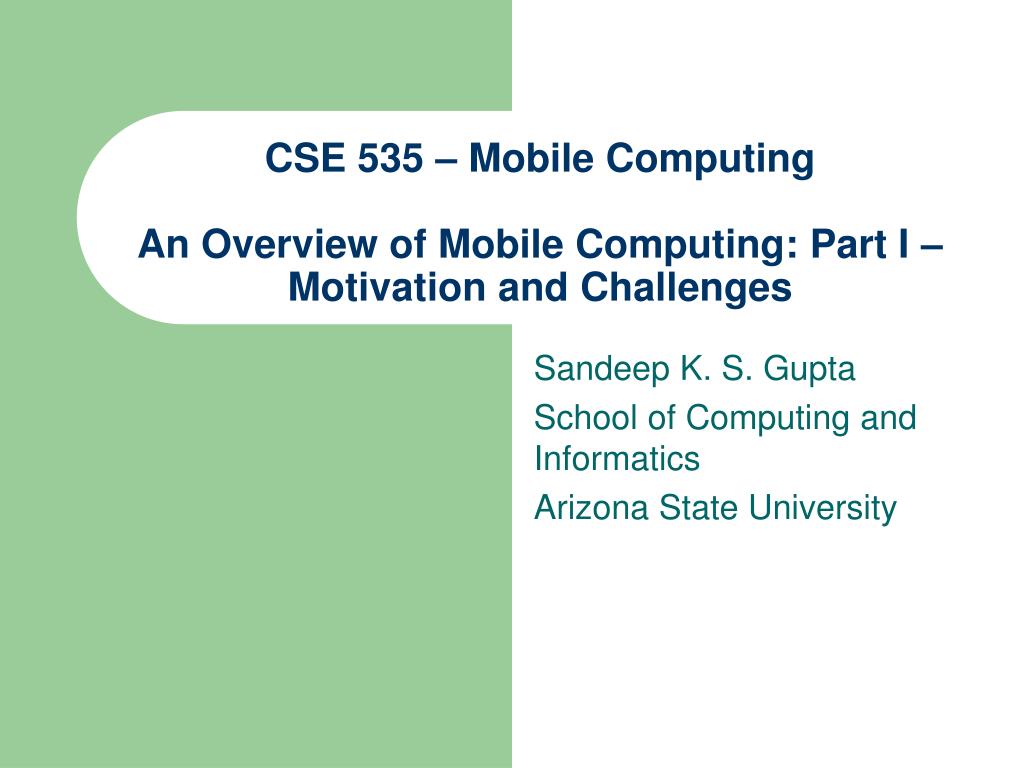 CSE 535 – Mobile Computing

An Overview of Mobile Computing: Part I – Motivation and Challenges

Sandeep K. S. Gupta

School of Computing and Informatics

Arizona State University